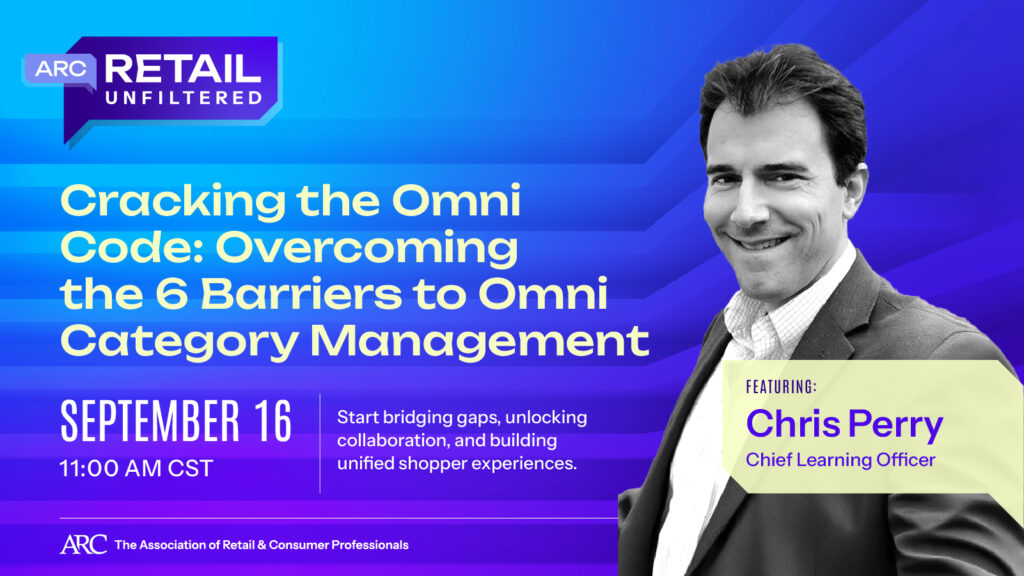 ARC RETAIL UNFILTERED

Cracking the Omni Code: Overcoming the 6 Barriers to Omni Category Management

SEPTEMBER 16
11:00 AM CST

Start bridging gaps, unlocking collaboration, and building unified shopper experiences.

FEATURING:
Chris Perry
Chief Learning Officer

ARC The Association of Retail & Consumer Professionals